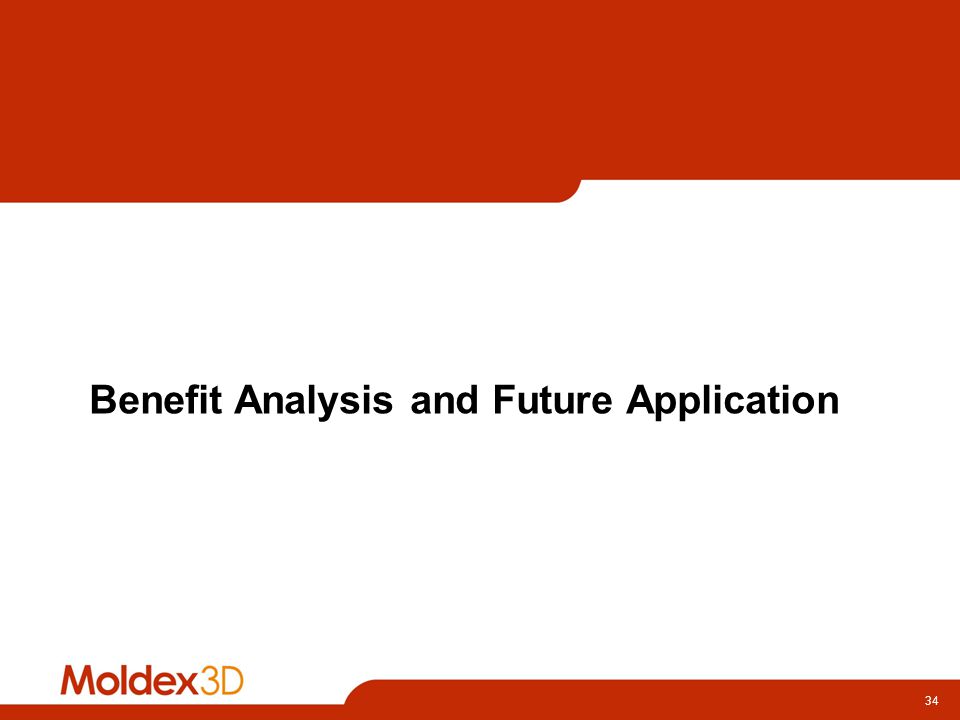 Benefit Analysis and Future Application

Moldex3D

34